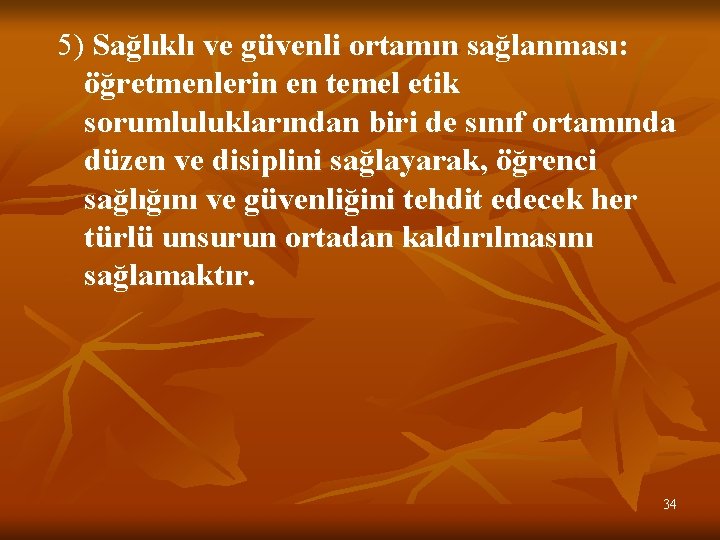 5) Sağlıklı ve güvenli ortamın sağlanması: öğretmenlerin en temel etik sorumluluklarından biri de sınıf ortamında düzen ve disiplini sağlayarak, öğrenci sağlığını ve güvenliğini tehdit edecek her türlü unsurun ortadan kaldırılmasını sağlamaktır.

34